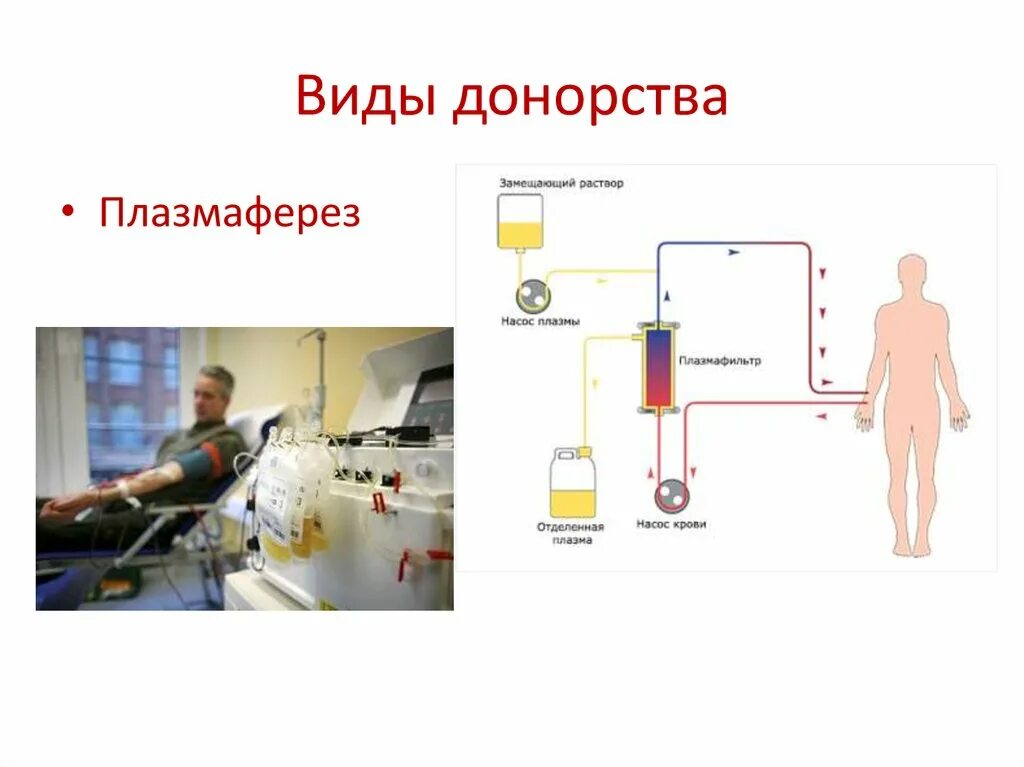 Виды донорства

• Плазмаферез

Замещающий раствор

Насос плазмы

Плазмафильтр

Отделенная плазма

Насос крови